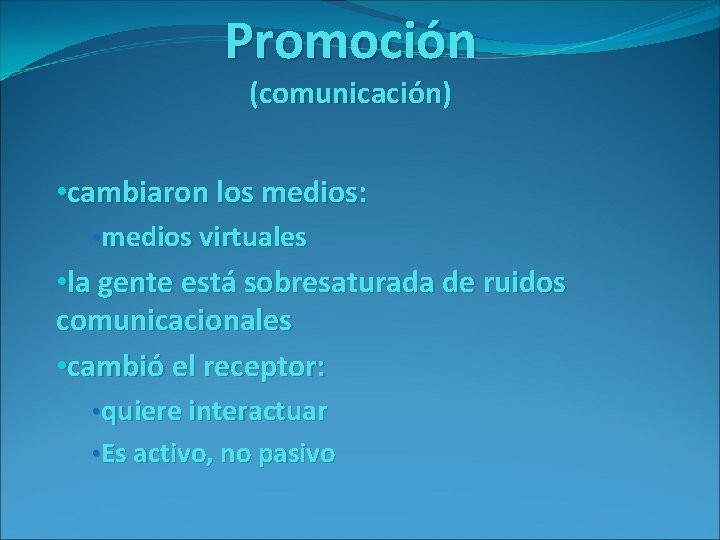 Promoción
(comunicación)

•cambiaron los medios:
•medios virtuales
•la gente está sobresaturada de ruidos comunicacionales
•cambió el receptor:
•quiere interactuar
•Es activo, no pasivo